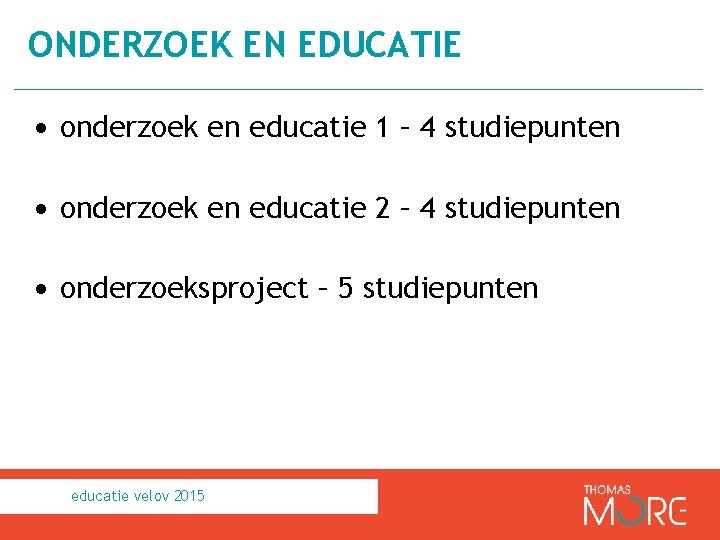 ONDERZOEK EN EDUCATIE

• onderzoek en educatie 1 – 4 studiepunten

• onderzoek en educatie 2 – 4 studiepunten

• onderzoeksproject – 5 studiepunten

educatie velov 2015

THOMAS MORE